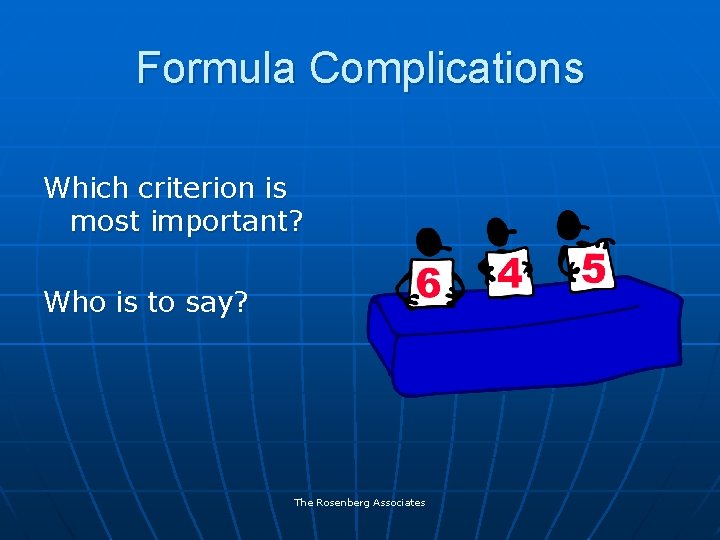 Formula Complications

Which criterion is most important?

Who is to say?

6 4 5

The Rosenberg Associates